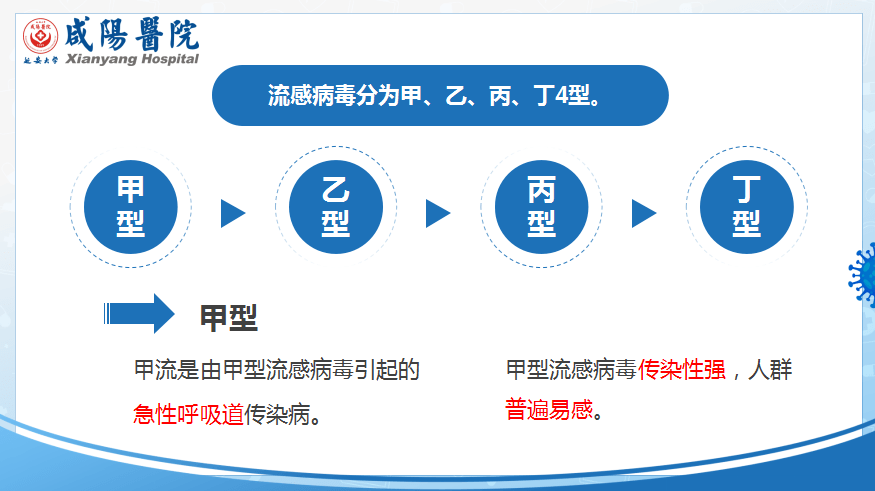 咸陽醫院
延安大学 Xianyang Hospital

流感病毒分为甲、乙、丙、丁4型。

甲型

乙型

丙型

丁型

甲型

甲流是由甲型流感病毒引起的急性呼吸道传染病。

甲型流感病毒传染性强，人群普遍易感。